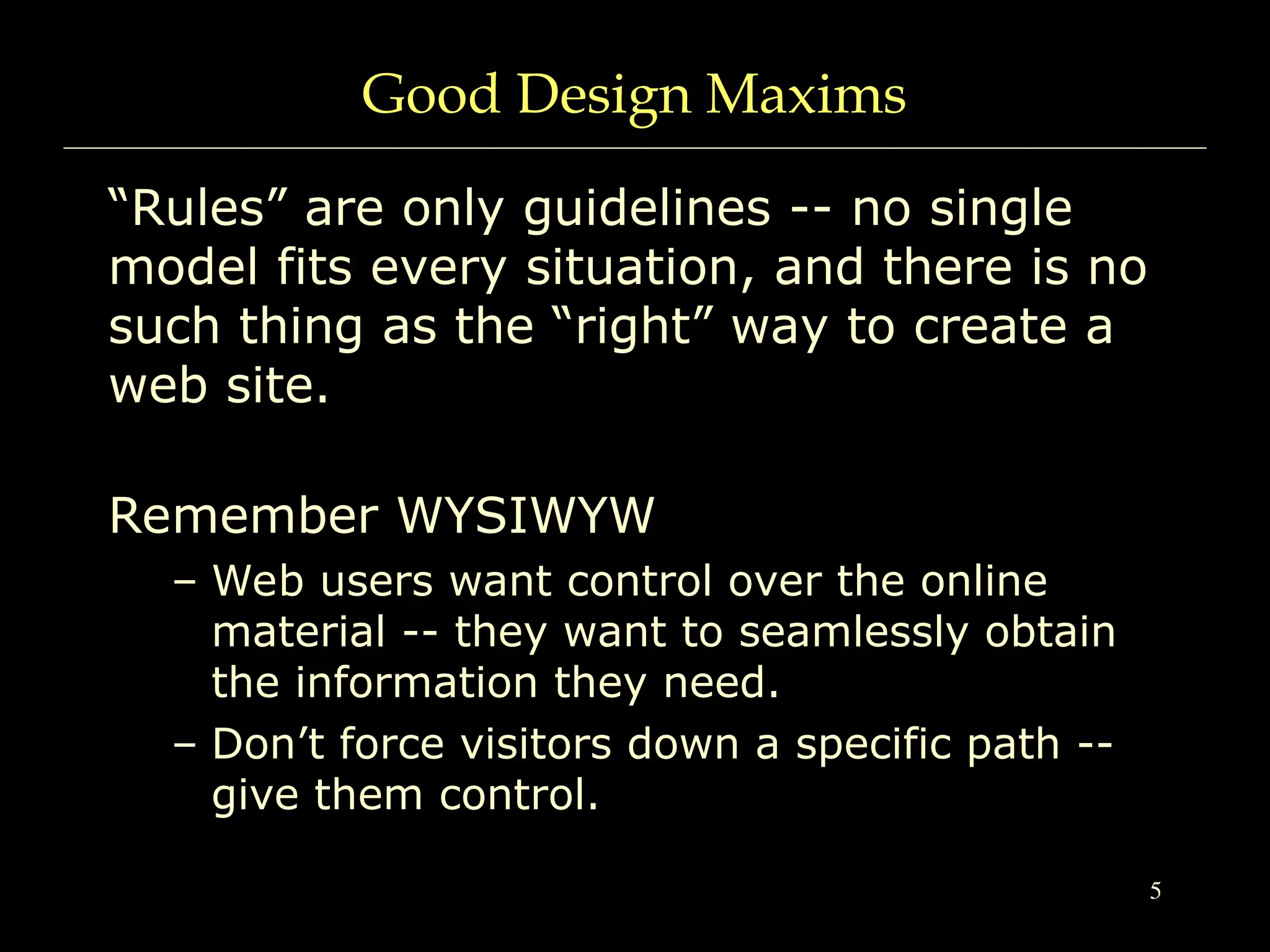 Good Design Maxims

“Rules” are only guidelines -- no single model fits every situation, and there is no such thing as the “right” way to create a web site.

Remember WYSIWYW

– Web users want control over the online material -- they want to seamlessly obtain the information they need.

– Don’t force visitors down a specific path -- give them control.

5